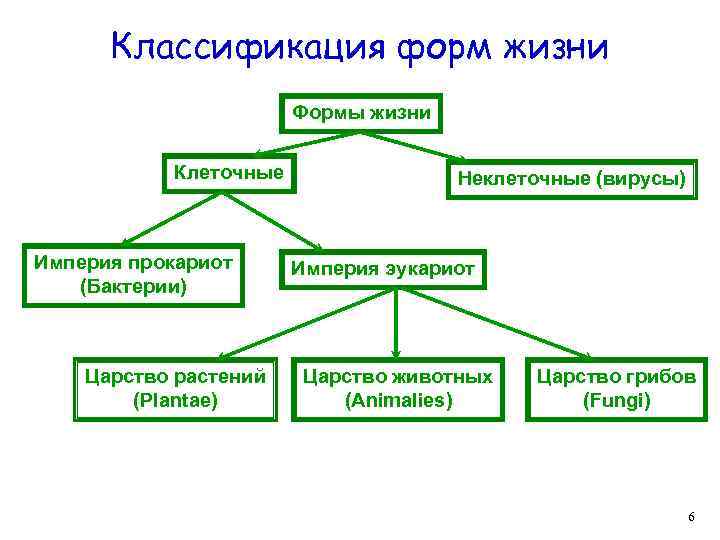 Классификация форм жизни

Формы жизни

Клеточные

Неклеточные (вирусы)

Империя прокариот (Бактерии)

Империя эукариот

Царство растений (Plantae)

Царство животных (Animalies)

Царство грибов (Fungi)

6